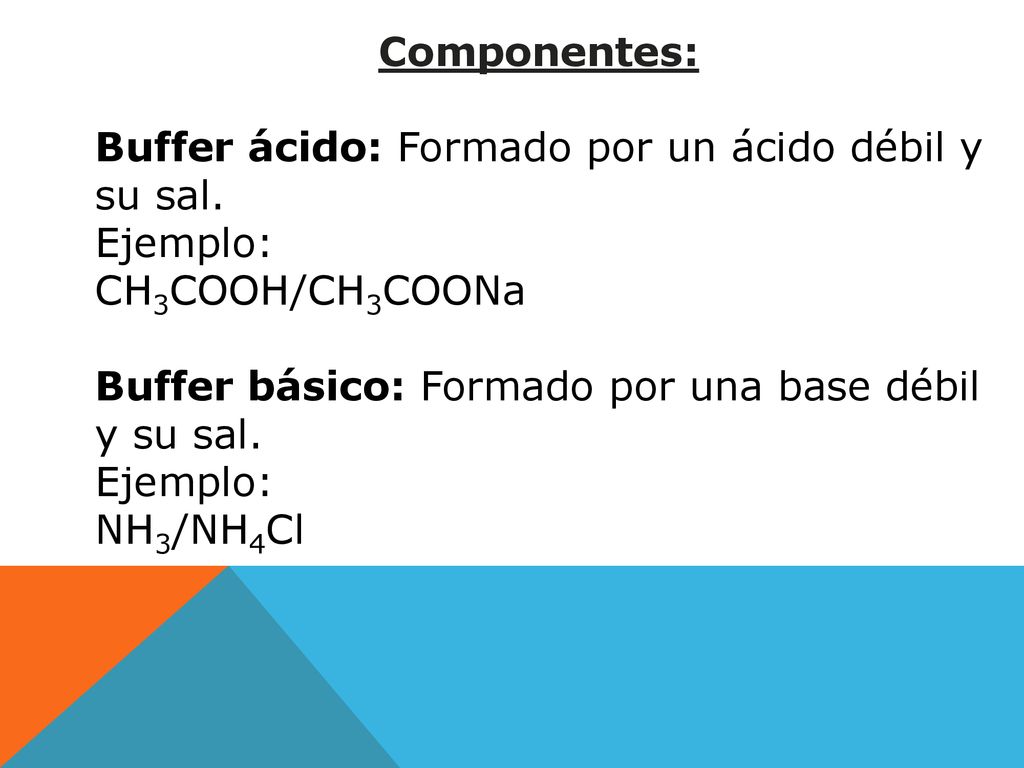 Componentes:

Buffer ácido: Formado por un ácido débil y su sal.
Ejemplo:
$CH_3COOH/CH_3COONa$

Buffer básico: Formado por una base débil y su sal.
Ejemplo:
$NH_3/NH_4Cl$